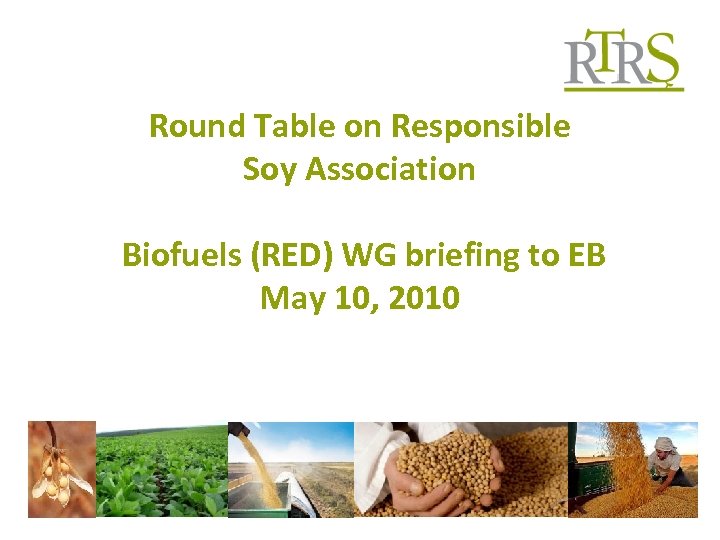 RTRS

Round Table on Responsible Soy Association

Biofuels (RED) WG briefing to EB
May 10, 2010